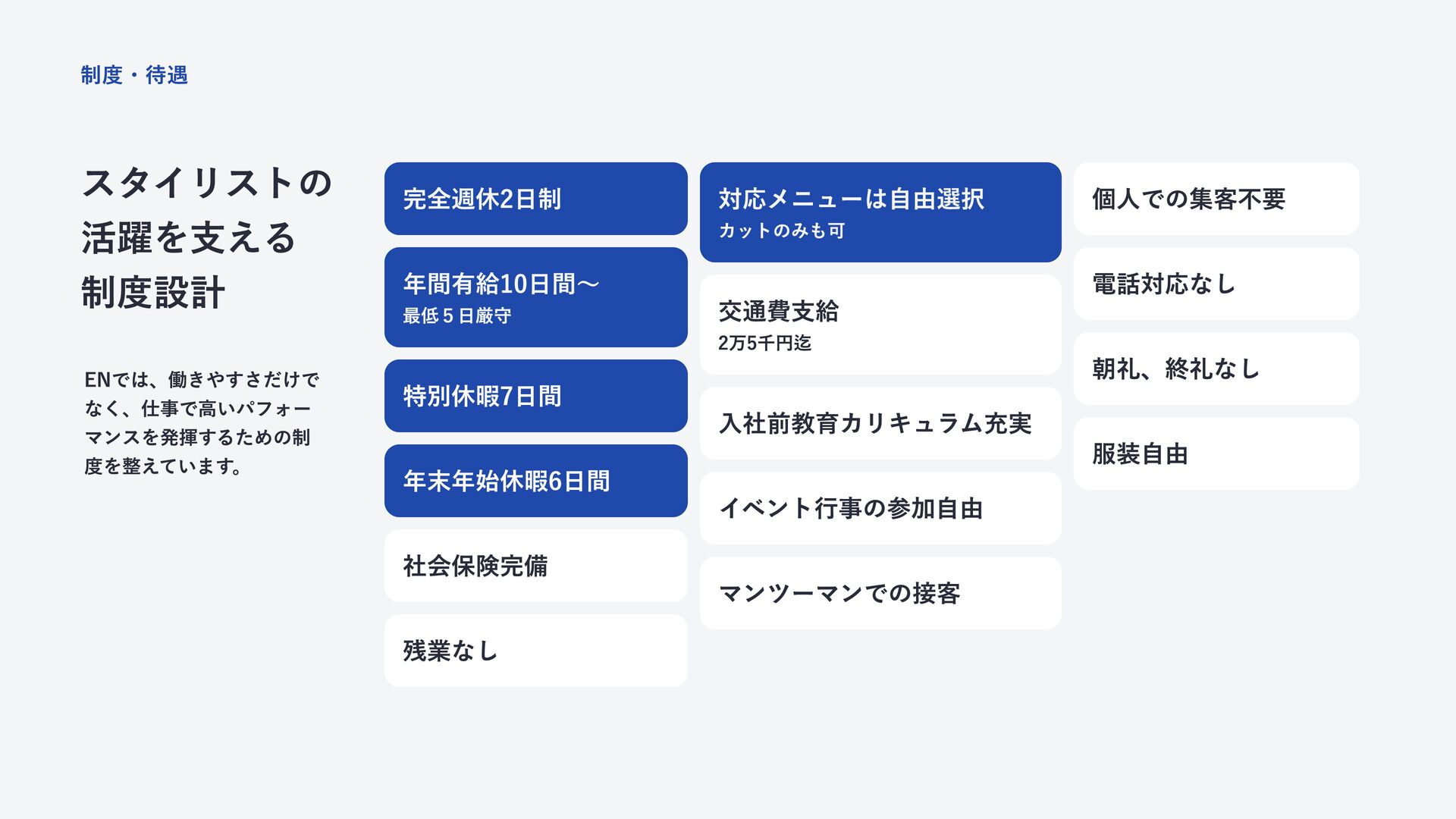 制度・待遇

スタイリストの活躍を支える制度設計

ENでは、働きやすさだけでなく、仕事で高いパフォーマンスを発揮するための制度を整えています。

完全週休2日制

年間有給10日間〜
最低５日厳守

特別休暇7日間

年末年始休暇6日間

社会保険完備

残業なし

対応メニューは自由選択
カットのみも可

交通費支給
2万5千円迄

入社前教育カリキュラム充実

イベント行事の参加自由

マンツーマンでの接客

個人での集客不要

電話対応なし

朝礼、終礼なし

服装自由